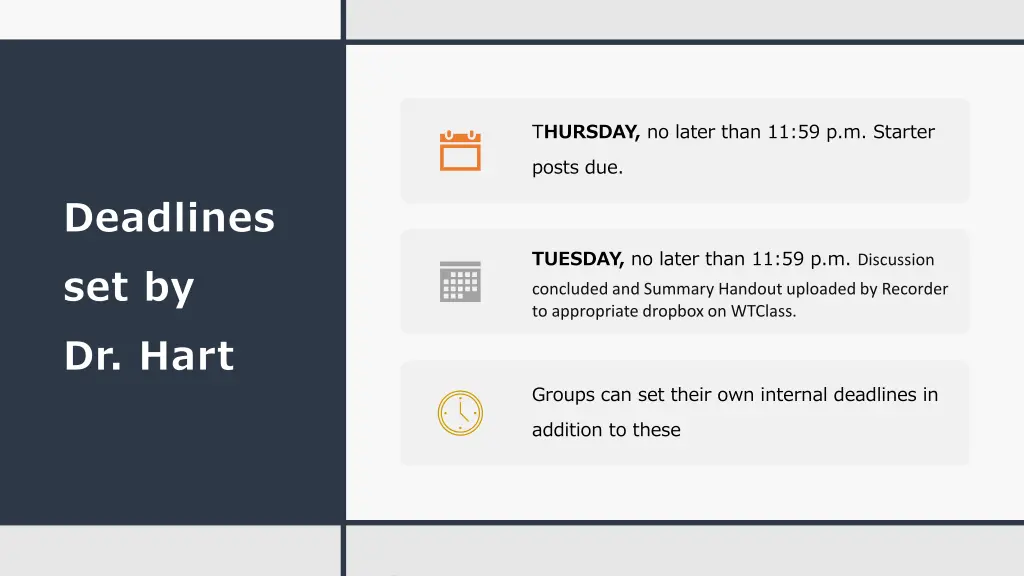 Deadlines set by Dr. Hart

THURSDAY, no later than 11:59 p.m. Starter posts due.

TUESDAY, no later than 11:59 p.m. Discussion concluded and Summary Handout uploaded by Recorder to appropriate dropbox on WTClass.

Groups can set their own internal deadlines in addition to these